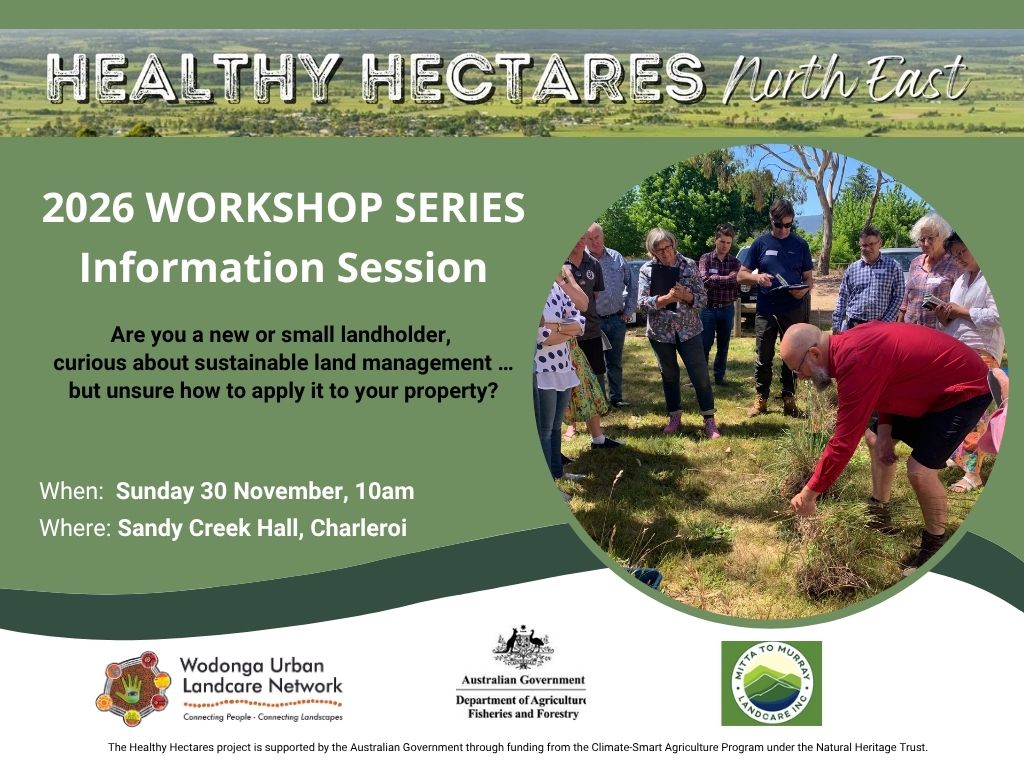 HEALTHY HECTARES North East

2026 WORKSHOP SERIES
Information Session

Are you a new or small landholder, curious about sustainable land management … but unsure how to apply it to your property?

When: Sunday 30 November, 10am
Where: Sandy Creek Hall, Charleroi

Wodonga Urban Landcare Network
Connecting People - Connecting Landscapes

Australian Government
Department of Agriculture Fisheries and Forestry

MITTA TO MURRAY LANDCARE INC

The Healthy Hectares project is supported by the Australian Government through funding from the Climate-Smart Agriculture Program under the Natural Heritage Trust.